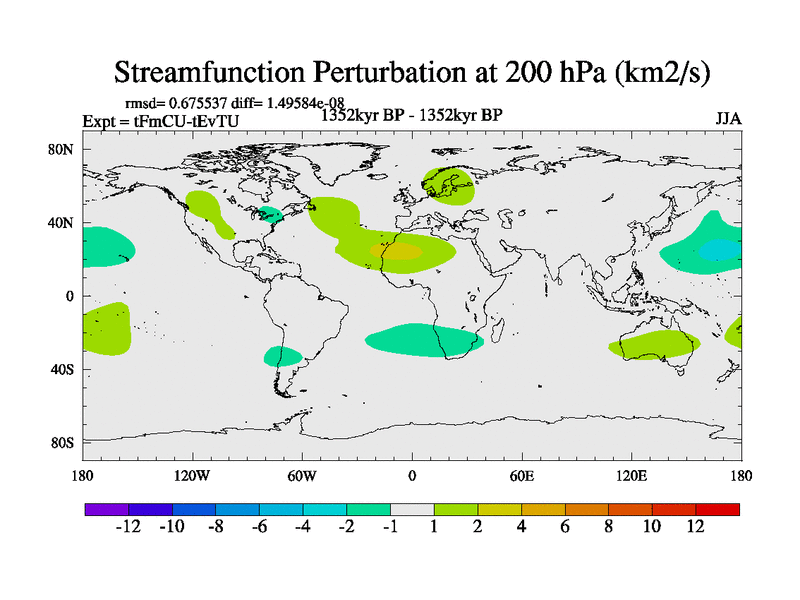 Streamfunction Perturbation at 200 hPa (km2/s)

rmsd= 0.675537 diff= 1.49584e-08
Expt = tFmCU-tEvTU
1352kyr BP - 1352kyr BP
JJA

80N
40N
0
40S
80S

180
120W
60W
0
60E
120E
180

-12 -10 -8 -6 -4 -2 -1 1 2 4 6 8 10 12